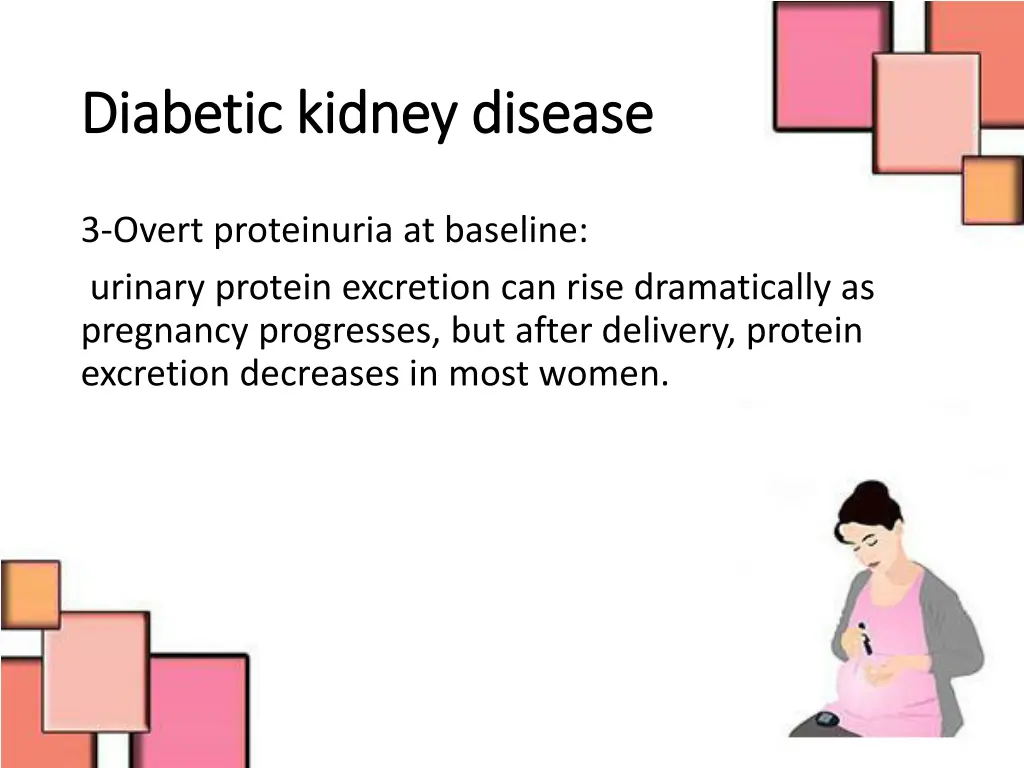 Diabetic kidney disease

3-Overt proteinuria at baseline:

urinary protein excretion can rise dramatically as pregnancy progresses, but after delivery, protein excretion decreases in most women.